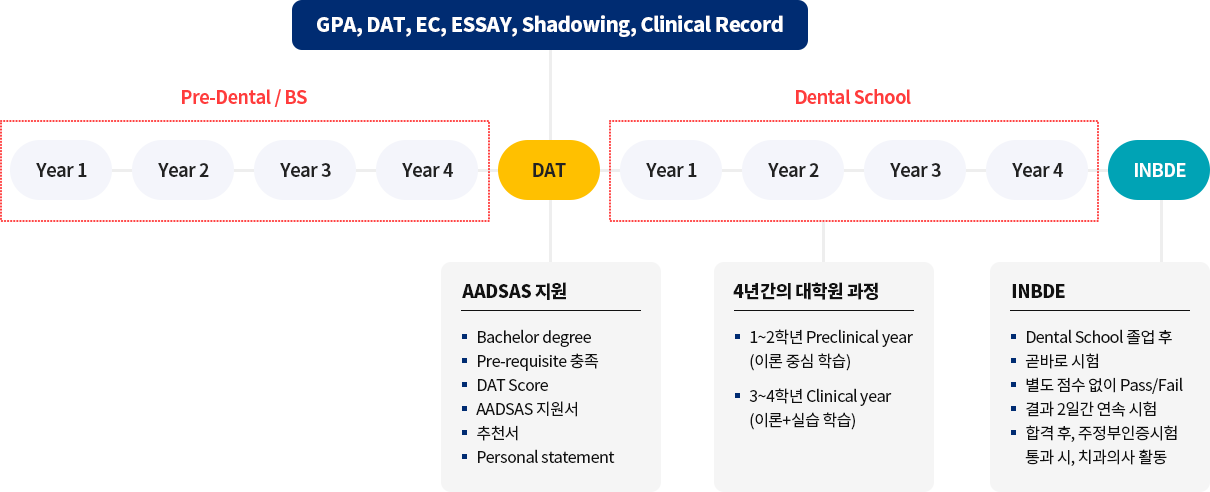 GPA, DAT, EC, ESSAY, Shadowing, Clinical Record

Pre-Dental / BS

Year 1
Year 2
Year 3
Year 4

DAT

Dental School

Year 1
Year 2
Year 3
Year 4

INBDE

AADSAS 지원

- Bachelor degree
- Pre-requisite 충족
- DAT Score
- AADSAS 지원서
- 추천서
- Personal statement

4년간의 대학원 과정

- 1~2학년 Preclinical year (이론 중심 학습)
- 3~4학년 Clinical year (이론+실습 학습)

INBDE

- Dental School 졸업 후
- 곧바로 시험
- 별도 점수 없이 Pass/Fail
- 결과 2일간 연속 시험
- 합격 후, 주정부인증시험 통과 시, 치과의사 활동